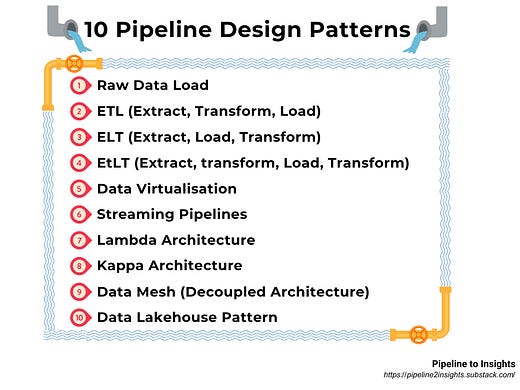 10 Pipeline Design Patterns

1 Raw Data Load
2 ETL (Extract, Transform, Load)
3 ELT (Extract, Load, Transform)
4 EtLT (Extract, transform, Load, Transform)
5 Data Virtualisation
6 Streaming Pipelines
7 Lambda Architecture
8 Kappa Architecture
9 Data Mesh (Decoupled Architecture)
10 Data Lakehouse Pattern

Pipeline to Insights
https://pipeline2insights.substack.com/